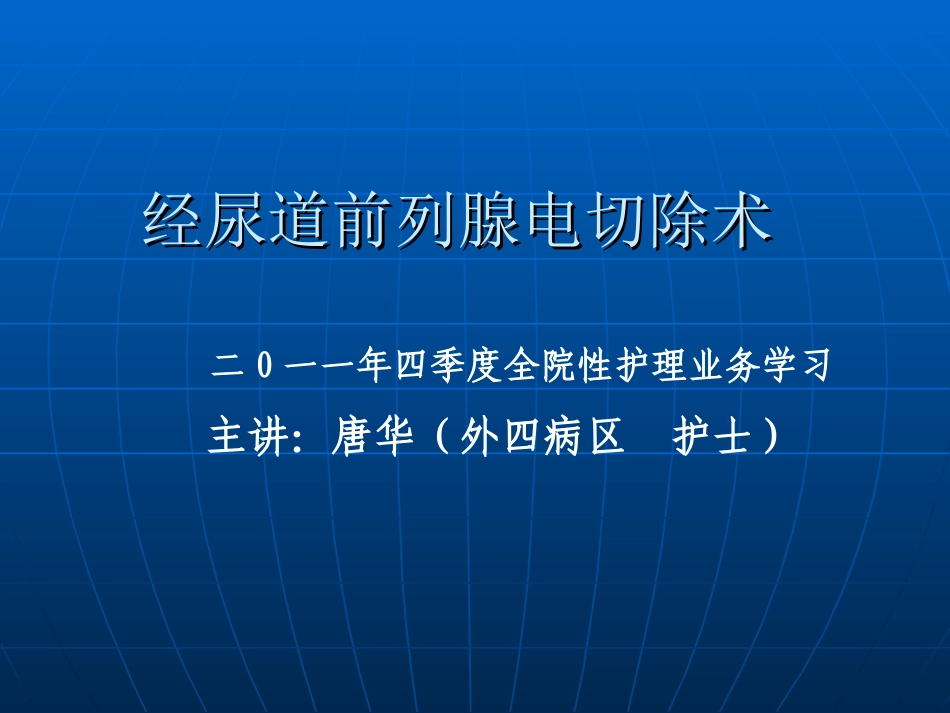 经尿道前列腺电切除术

二0一一年四季度全院性护理业务学习

主讲：唐华（外四病区　护士）